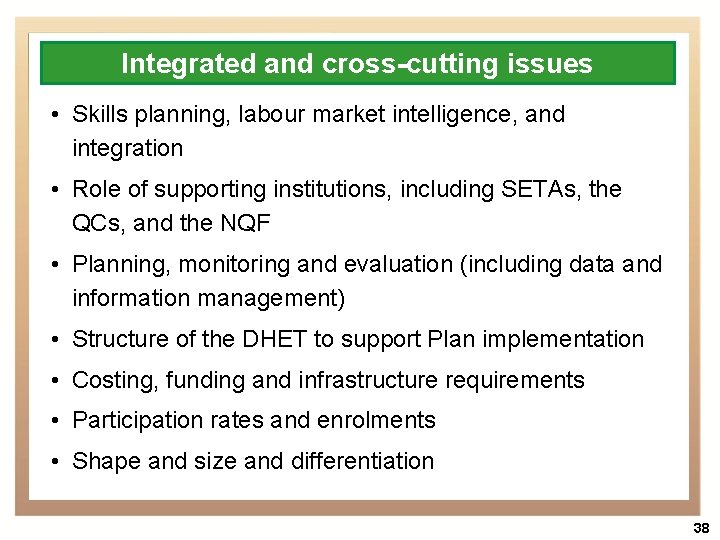 Integrated and cross-cutting issues

• Skills planning, labour market intelligence, and integration

• Role of supporting institutions, including SETAs, the QCs, and the NQF

• Planning, monitoring and evaluation (including data and information management)

• Structure of the DHET to support Plan implementation

• Costing, funding and infrastructure requirements

• Participation rates and enrolments

• Shape and size and differentiation

38